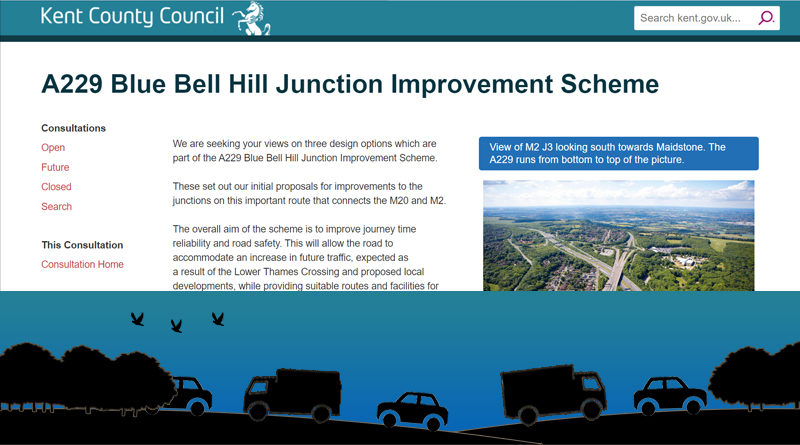 Kent County Council

Search kent.gov.uk...

A229 Blue Bell Hill Junction Improvement Scheme

Consultations
Open
Future
Closed
Search

This Consultation
Consultation Home

We are seeking your views on three design options which are part of the A229 Blue Bell Hill Junction Improvement Scheme.

These set out our initial proposals for improvements to the junctions on this important route that connects the M20 and M2.

The overall aim of the scheme is to improve journey time reliability and road safety. This will allow the road to accommodate an increase in future traffic, expected as a result of the Lower Thames Crossing and proposed local developments, while providing suitable routes and facilities for

View of M2 J3 looking south towards Maidstone. The A229 runs from bottom to top of the picture.